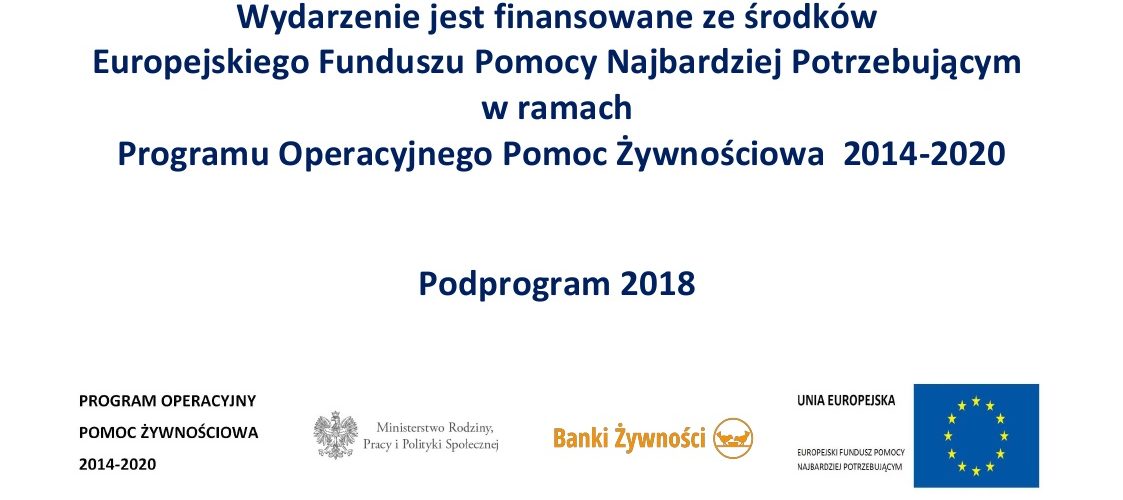 Wydarzenie jest finansowane ze środków
Europejskiego Funduszu Pomocy Najbardziej Potrzebującym
w ramach
Programu Operacyjnego Pomoc Żywnościowa 2014-2020

Podprogram 2018

PROGRAM OPERACYJNY
POMOC ŻYWNOŚCIOWA
2014-2020

Ministerstwo Rodziny, Pracy i Polityki Społecznej

Banki Żywności

UNIA EUROPEJSKA

EUROPEJSKI FUNDUSZ POMOCY NAJBARDZIEJ POTRZEBUJĄCYM